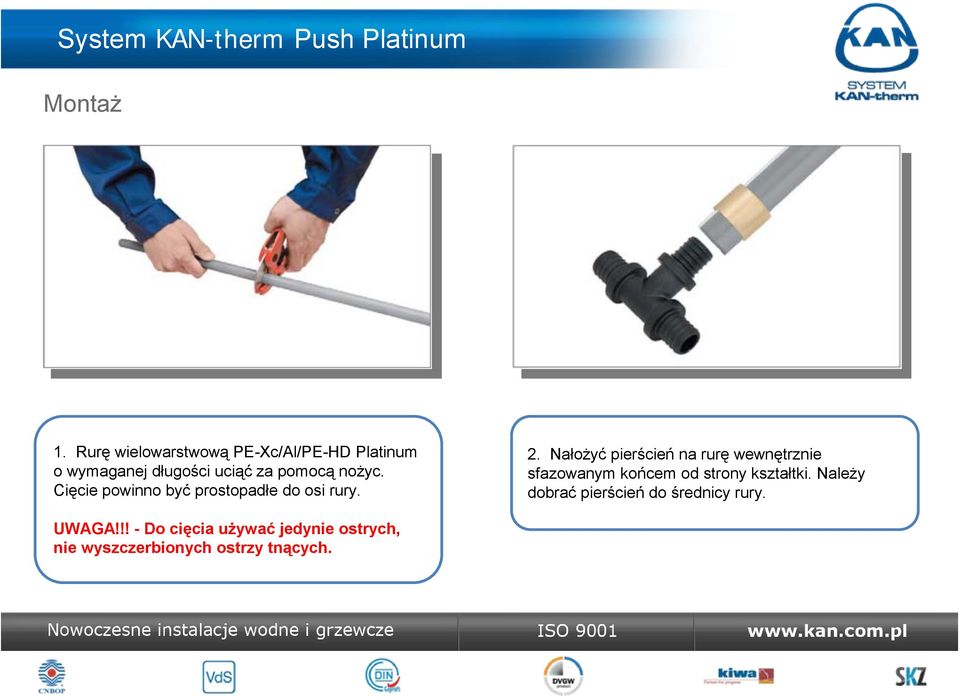 System KAN-therm Push Platinum

KAN
SYSTEM
KAN-therm

Montaż

1. Rurę wielowarstwową PE-Xc/Al/PE-HD Platinum o wymaganej długości uciąć za pomocą nożyc. Cięcie powinno być prostopadłe do osi rury.

UWAGA!!! - Do cięcia używać jedynie ostrych, nie wyszczerbionych ostrzy tnących.

2. Nałożyć pierścień na rurę wewnętrznie sfazowanym końcem od strony kształtki. Należy dobrać pierścień do średnicy rury.

Nowoczesne instalacje wodne i grzewcze

ISO 9001

www.kan.com.pl

CNBOP

VdS

DIN

DVGW

kiwa

SKZ